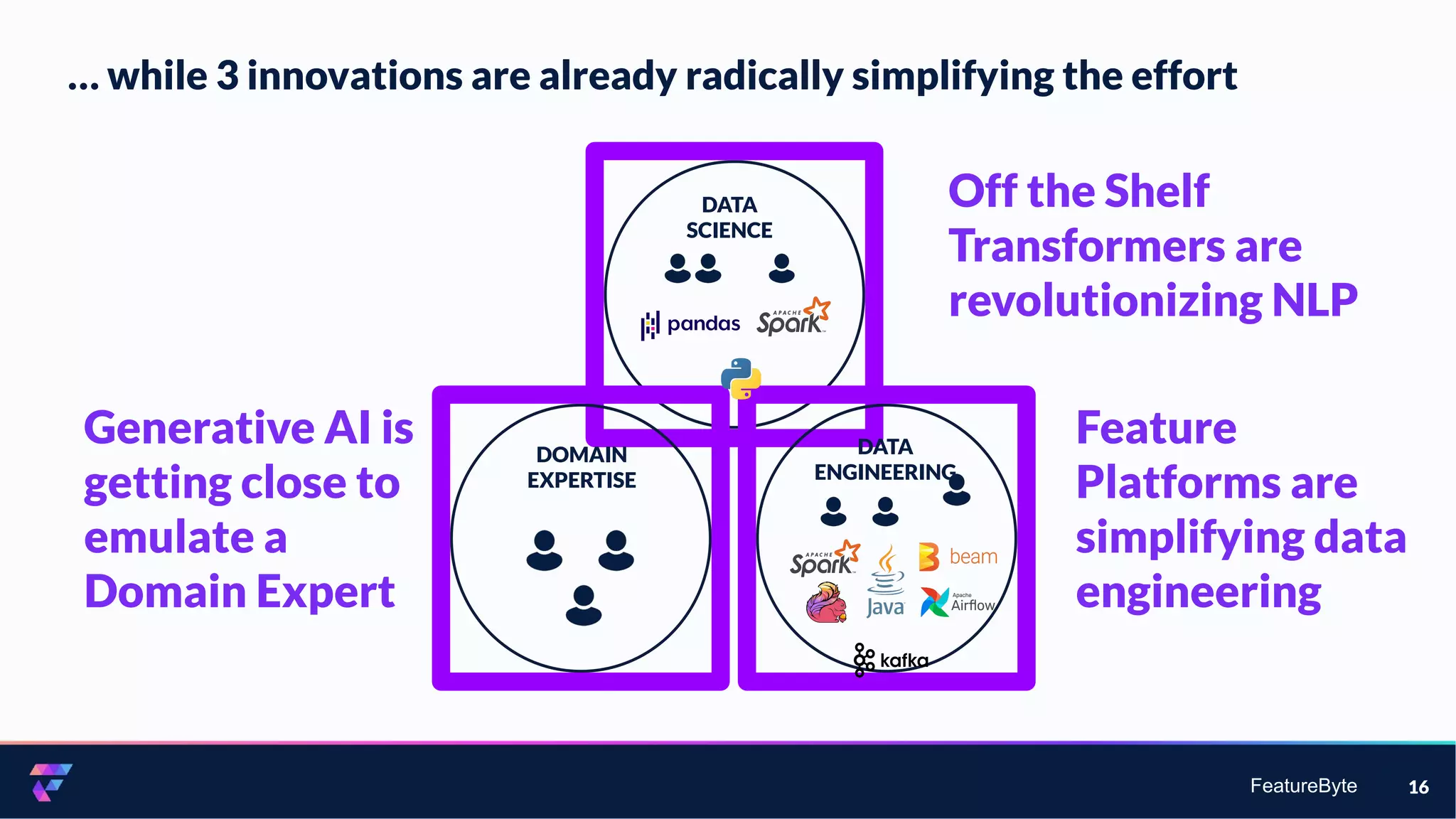 … while 3 innovations are already radically simplifying the effort

DATA SCIENCE

pandas

APACHE Spark

Off the Shelf Transformers are revolutionizing NLP

Generative AI is getting close to emulate a Domain Expert

DOMAIN EXPERTISE

DATA ENGINEERING

APACHE Spark

Java

beam

Apache Airflow

kafka

Feature Platforms are simplifying data engineering

FeatureByte

16